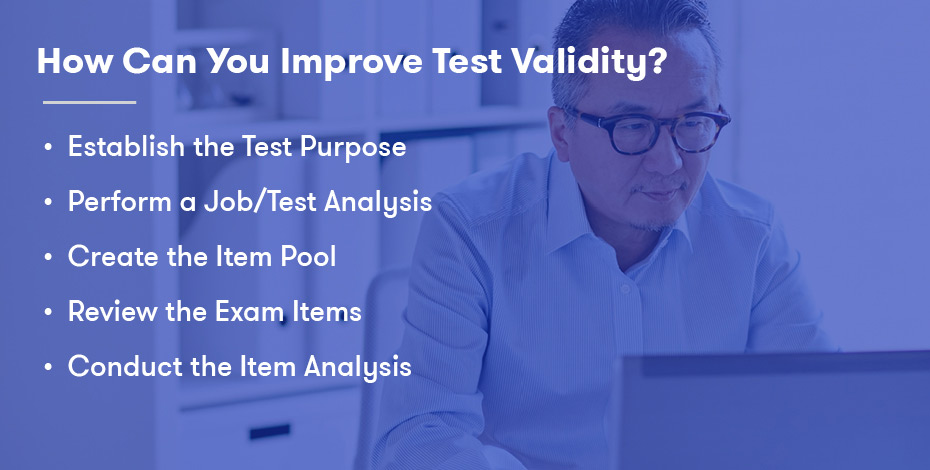 How Can You Improve Test Validity?

• Establish the Test Purpose
• Perform a Job/Test Analysis
• Create the Item Pool
• Review the Exam Items
• Conduct the Item Analysis